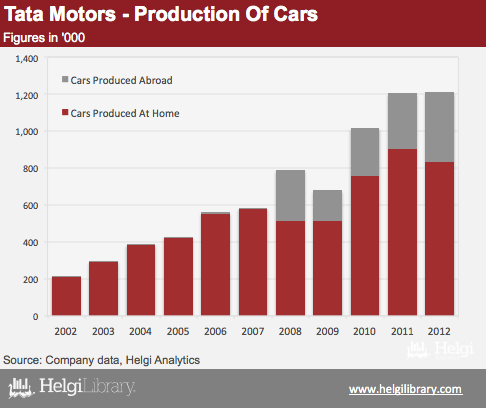 Tata Motors - Production Of Cars
Figures in '000

1,400
1,200
1,000
800
600
400
200
0

Cars Produced Abroad
Cars Produced At Home

2002 2003 2004 2005 2006 2007 2008 2009 2010 2011 2012

Helgi

Source: Company data, Helgi Analytics

HelgiLibrary.

www.helgilibrary.com